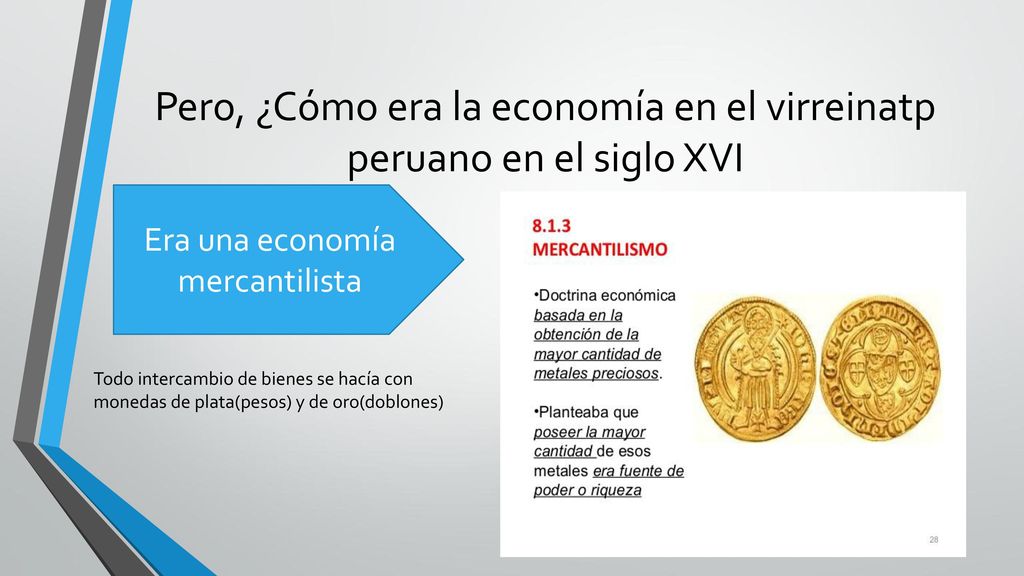 Pero, ¿Cómo era la economía en el virreinatp peruano en el siglo XVI

Era una economía mercantilista

Todo intercambio de bienes se hacía con monedas de plata(pesos) y de oro(doblones)

8.1.3
MERCANTILISMO

•Doctrina económica basada en la obtención de la mayor cantidad de metales preciosos.

•Planteaba que poseer la mayor cantidad de esos metales era fuente de poder o riqueza

28